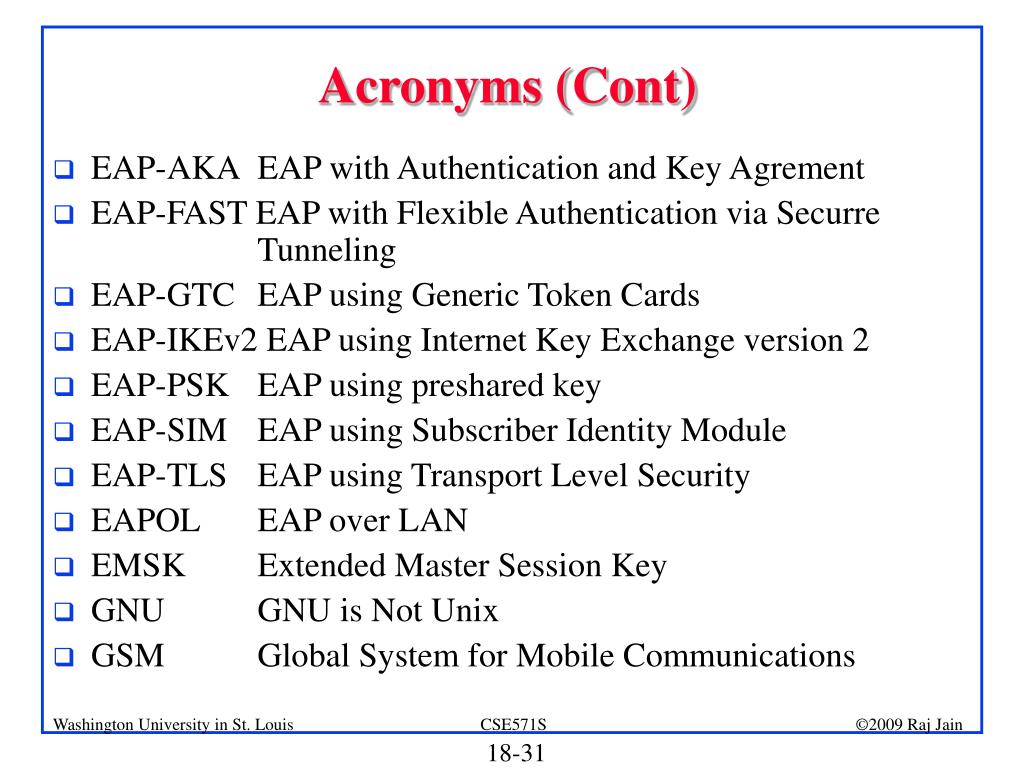 Acronyms (Cont)

EAP-AKA EAP with Authentication and Key Agrement

EAP-FAST EAP with Flexible Authentication via Securre Tunneling

EAP-GTC EAP using Generic Token Cards

EAP-IKEv2 EAP using Internet Key Exchange version 2

EAP-PSK EAP using preshared key

EAP-SIM EAP using Subscriber Identity Module

EAP-TLS EAP using Transport Level Security

EAPOL EAP over LAN

EMSK Extended Master Session Key

GNU GNU is Not Unix

GSM Global System for Mobile Communications

Washington University in St. Louis CSE571S ©2009 Raj Jain

18-31